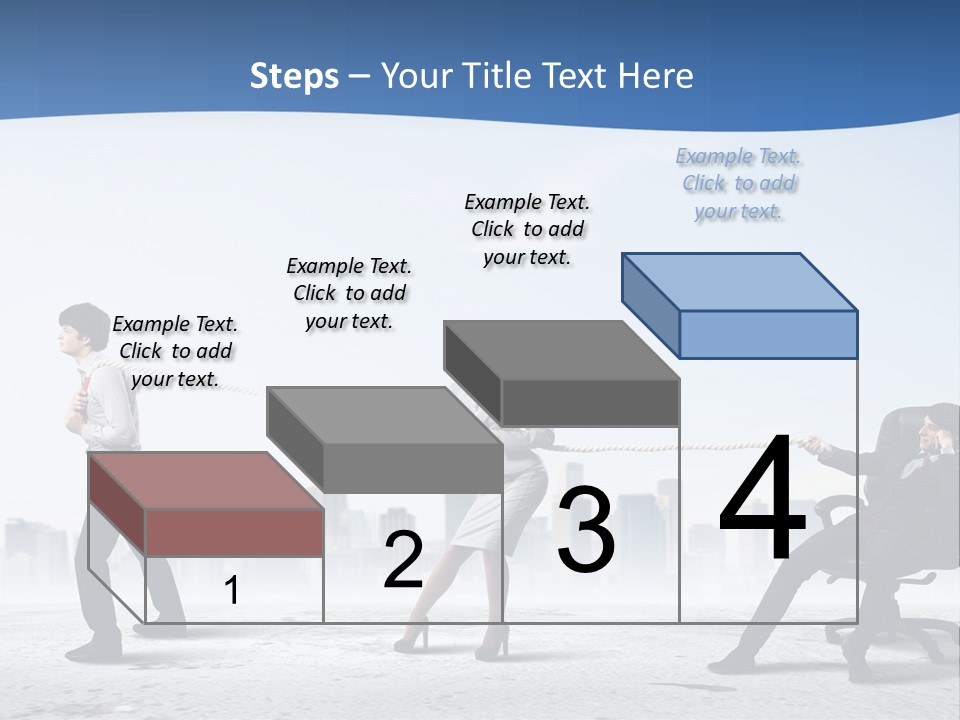 Steps – Your Title Text Here

Example Text. Click to add your text.

Example Text. Click to add your text.

Example Text. Click to add your text.

Example Text. Click to add your text.

1

2

3

4